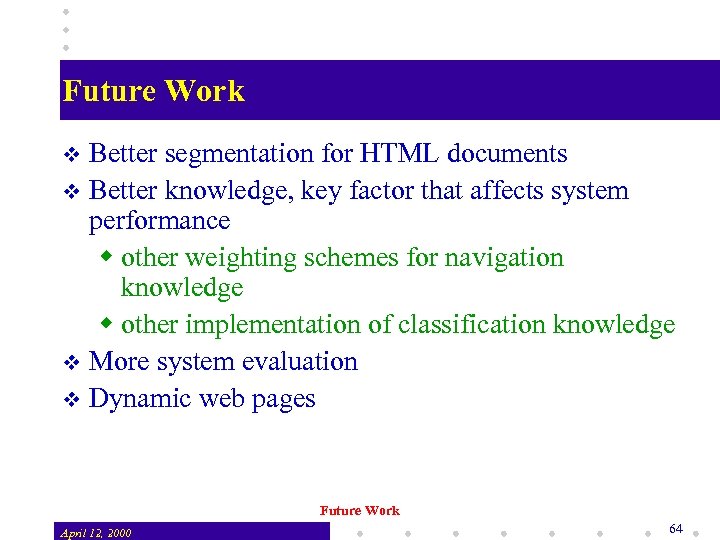 Future Work

❖ Better segmentation for HTML documents

❖ Better knowledge, key factor that affects system performance

◆ other weighting schemes for navigation knowledge

◆ other implementation of classification knowledge

❖ More system evaluation

❖ Dynamic web pages

Future Work

April 12, 2000

64